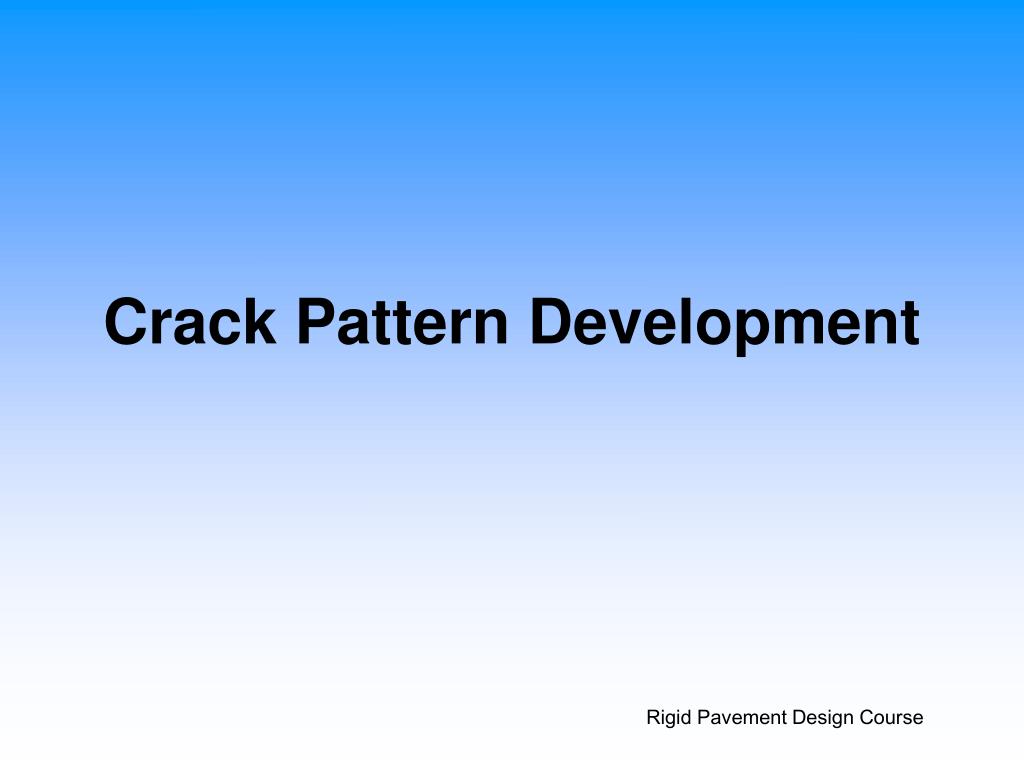 Crack Pattern Development

Rigid Pavement Design Course